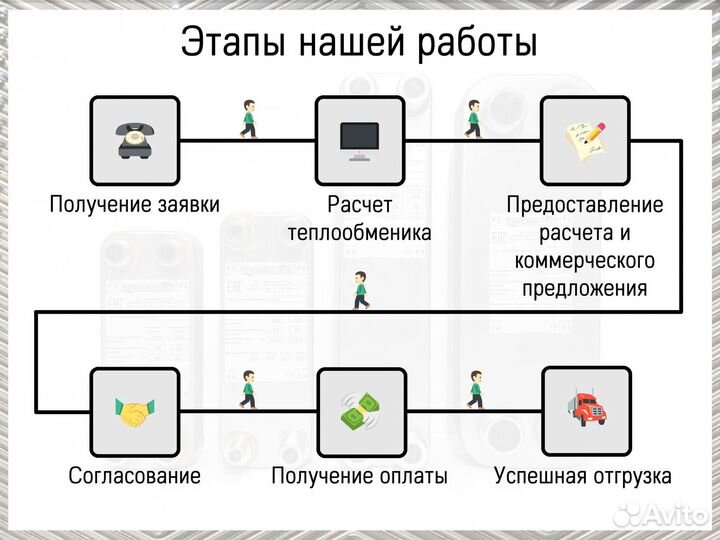 Этапы нашей работы

Получение заявки

Расчет теплообменика

Предоставление расчета и коммерческого предложения

Согласование

Получение оплаты

Успешная отгрузка

Avito